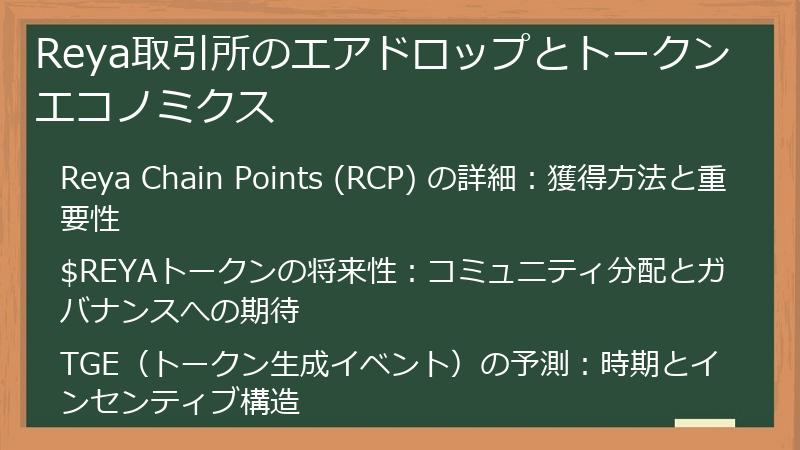 Reya取引所のエアドロップとトークンエコノミクス

Reya Chain Points (RCP) の詳細：獲得方法と重要性

$REYAトークンの将来性：コミュニティ分配とガバナンスへの期待

TGE（トークン生成イベント）の予測：時期とインセンティブ構造